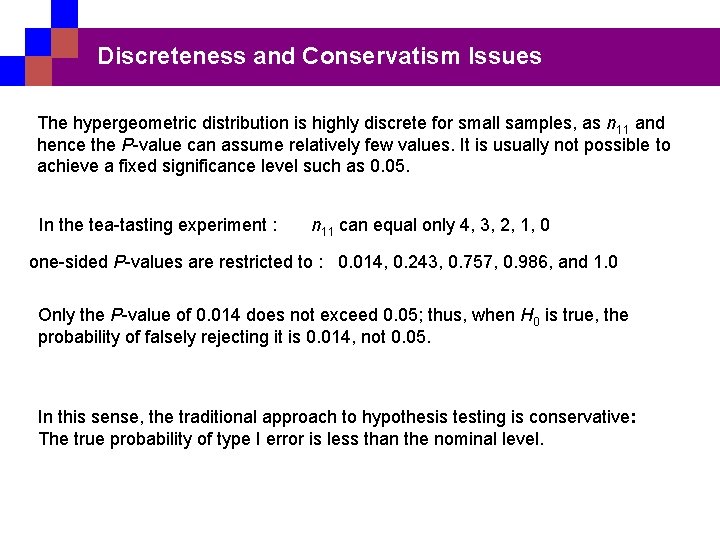 Discreteness and Conservatism Issues

The hypergeometric distribution is highly discrete for small samples, as $n_{11}$ and hence the $P$-value can assume relatively few values. It is usually not possible to achieve a fixed significance level such as 0.05.

In the tea-tasting experiment : $n_{11}$ can equal only 4, 3, 2, 1, 0

one-sided $P$-values are restricted to : 0.014, 0.243, 0.757, 0.986, and 1.0

Only the $P$-value of 0.014 does not exceed 0.05; thus, when $H_0$ is true, the probability of falsely rejecting it is 0.014, not 0.05.

In this sense, the traditional approach to hypothesis testing is conservative: The true probability of type I error is less than the nominal level.